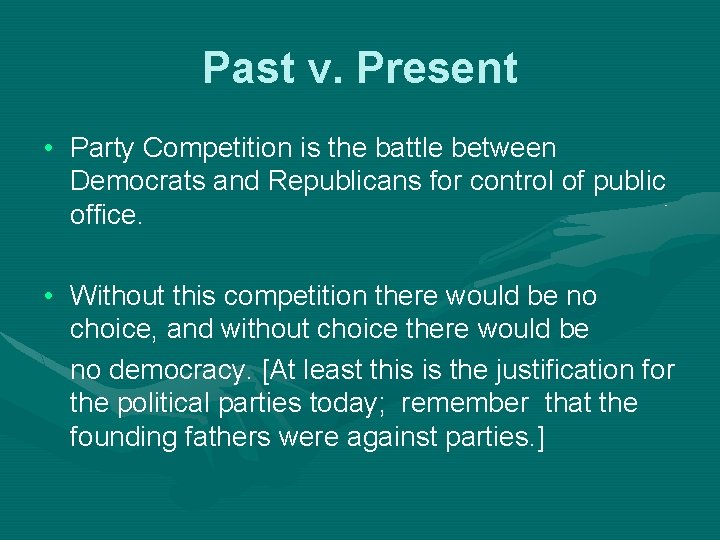 Past v. Present

• Party Competition is the battle between Democrats and Republicans for control of public office.

• Without this competition there would be no choice, and without choice there would be no democracy. [At least this is the justification for the political parties today; remember that the founding fathers were against parties.]